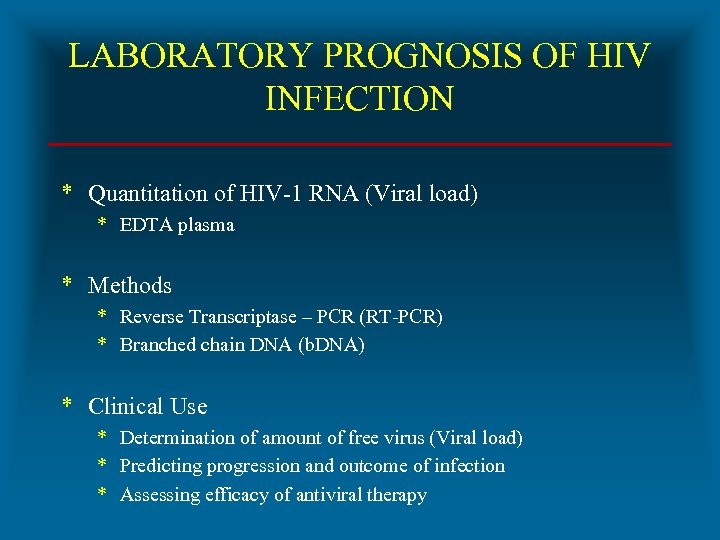 LABORATORY PROGNOSIS OF HIV INFECTION

* Quantitation of HIV-1 RNA (Viral load)
  * EDTA plasma

* Methods
  * Reverse Transcriptase – PCR (RT-PCR)
  * Branched chain DNA (bDNA)

* Clinical Use
  * Determination of amount of free virus (Viral load)
  * Predicting progression and outcome of infection
  * Assessing efficacy of antiviral therapy